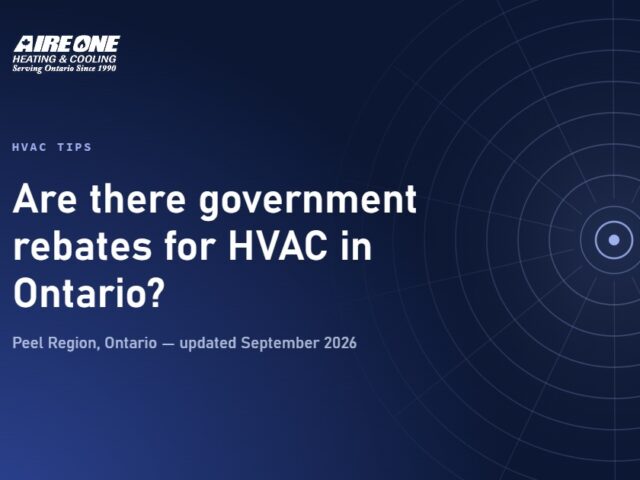 AIRE ONE
HEATING & COOLING
Serving Ontario Since 1990

HVAC TIPS

Are there government rebates for HVAC in Ontario?

Peel Region, Ontario — updated September 2026